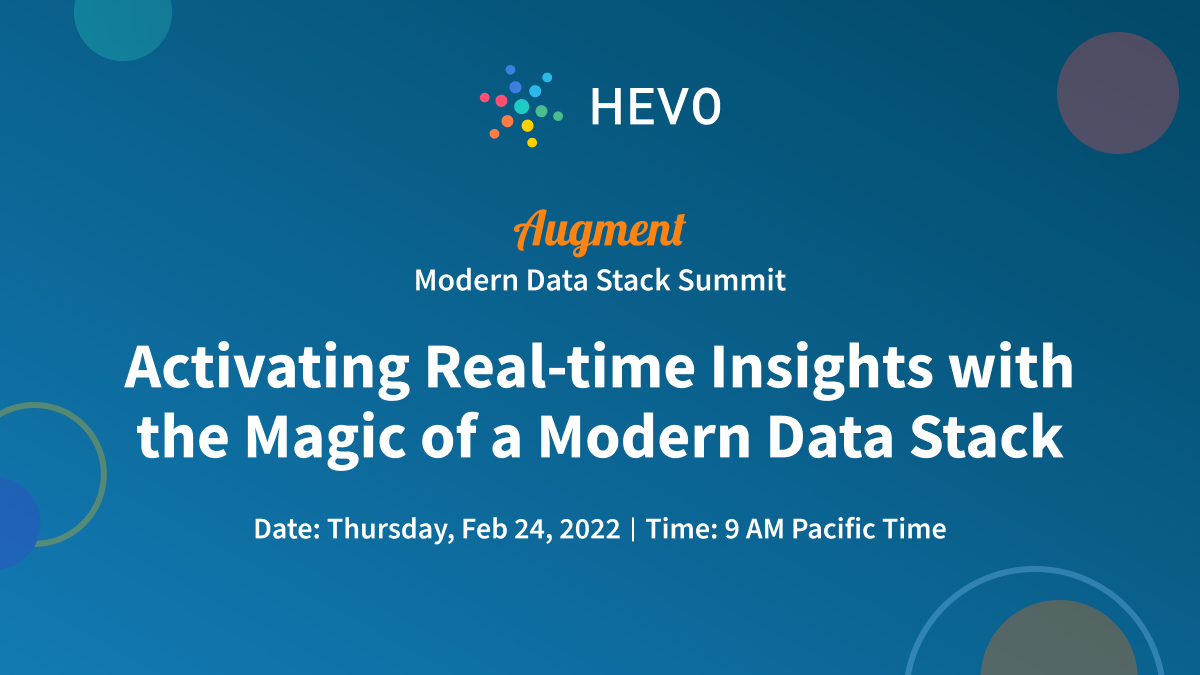 HEVO

Augment
Modern Data Stack Summit

Activating Real-time Insights with the Magic of a Modern Data Stack

Date: Thursday, Feb 24, 2022 | Time: 9 AM Pacific Time